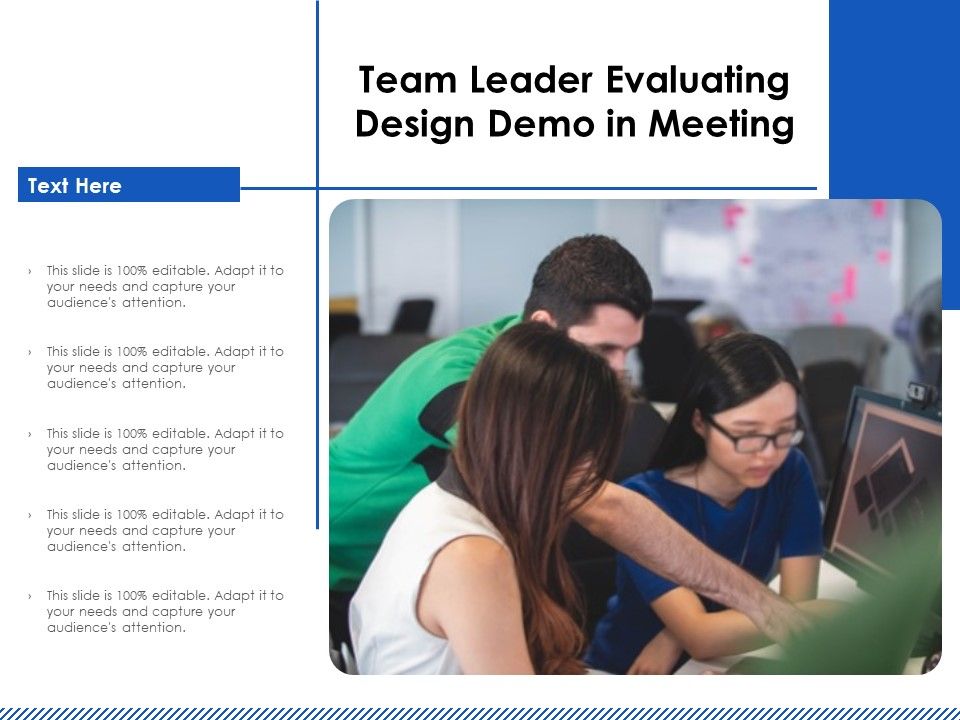 Team Leader Evaluating Design Demo in Meeting

Text Here

› This slide is 100% editable. Adapt it to your needs and capture your audience's attention.

› This slide is 100% editable. Adapt it to your needs and capture your audience's attention.

› This slide is 100% editable. Adapt it to your needs and capture your audience's attention.

› This slide is 100% editable. Adapt it to your needs and capture your audience's attention.

› This slide is 100% editable. Adapt it to your needs and capture your audience's attention.